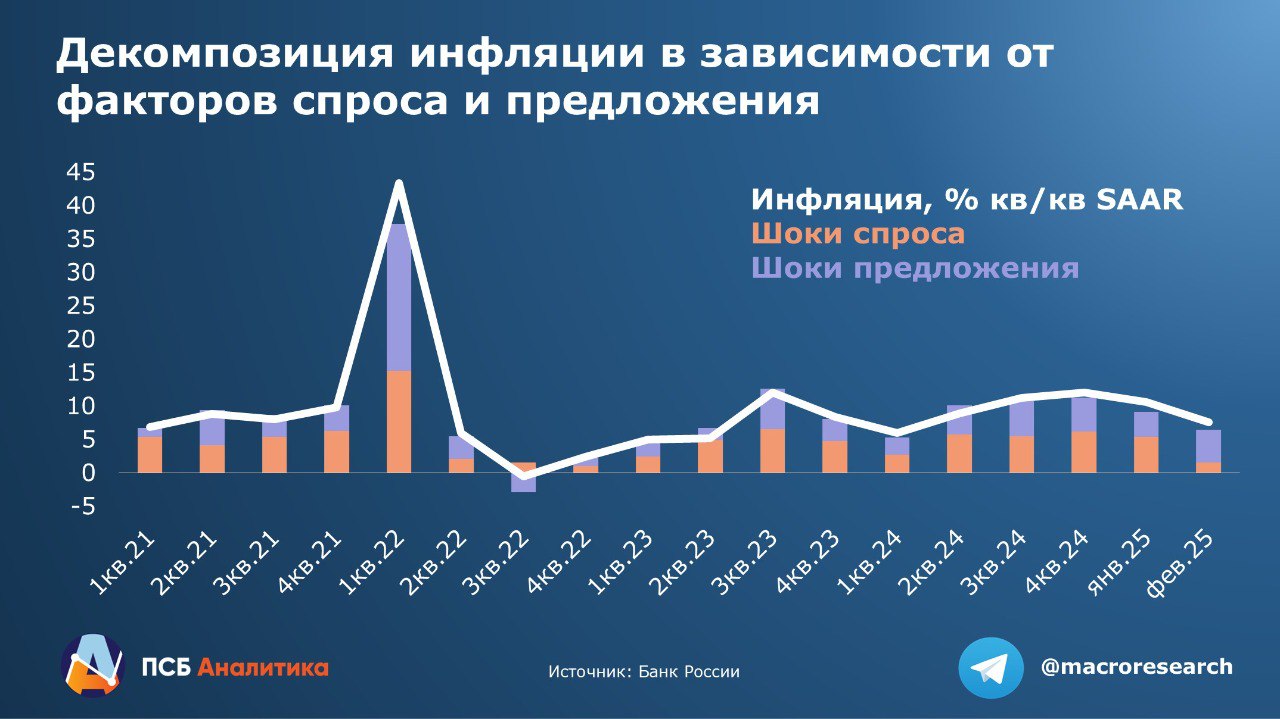 Декомпозиция инфляции в зависимости от факторов спроса и предложения

45
40
35
30
25
20
15
10
5
0
-5

Инфляция, % кв/кв SAAR
Шоки спроса
Шоки предложения

1кв.21
2кв.21
3кв.21
4кв.21
1кв.22
2кв.22
3кв.22
4кв.22
1кв.23
2кв.23
3кв.23
4кв.23
1кв.24
2кв.24
3кв.24
4кв.24
янв.25
фев.25

ПСБ Аналитика

Источник: Банк России

@macroresearch